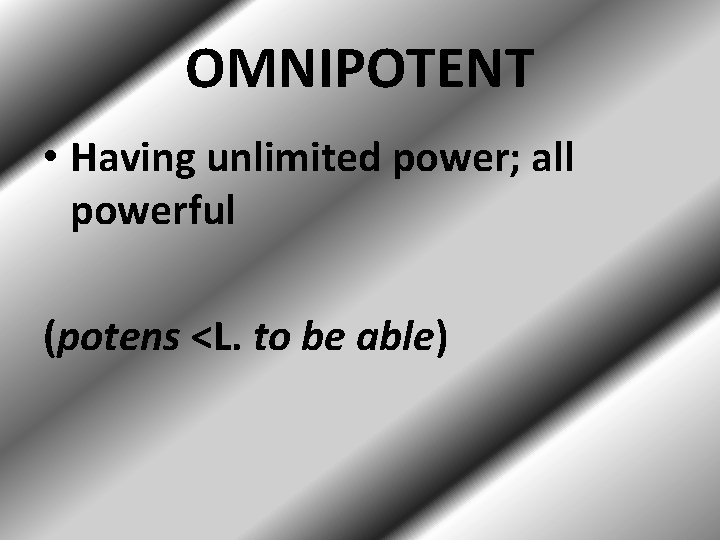 OMNIPOTENT

• Having unlimited power; all powerful

(potens <L. to be able)